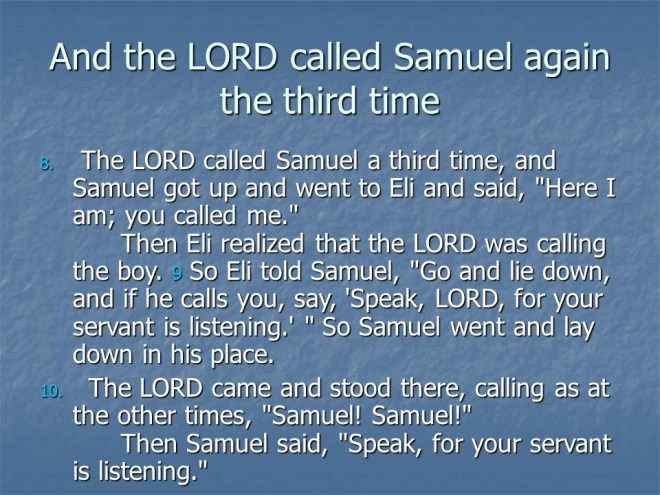 And the LORD called Samuel again the third time

8. The LORD called Samuel a third time, and Samuel got up and went to Eli and said, "Here I am; you called me."

Then Eli realized that the LORD was calling the boy. 9 So Eli told Samuel, "Go and lie down, and if he calls you, say, 'Speak, LORD, for your servant is listening.' " So Samuel went and lay down in his place.

10. The LORD came and stood there, calling as at the other times, "Samuel! Samuel!"

Then Samuel said, "Speak, for your servant is listening."